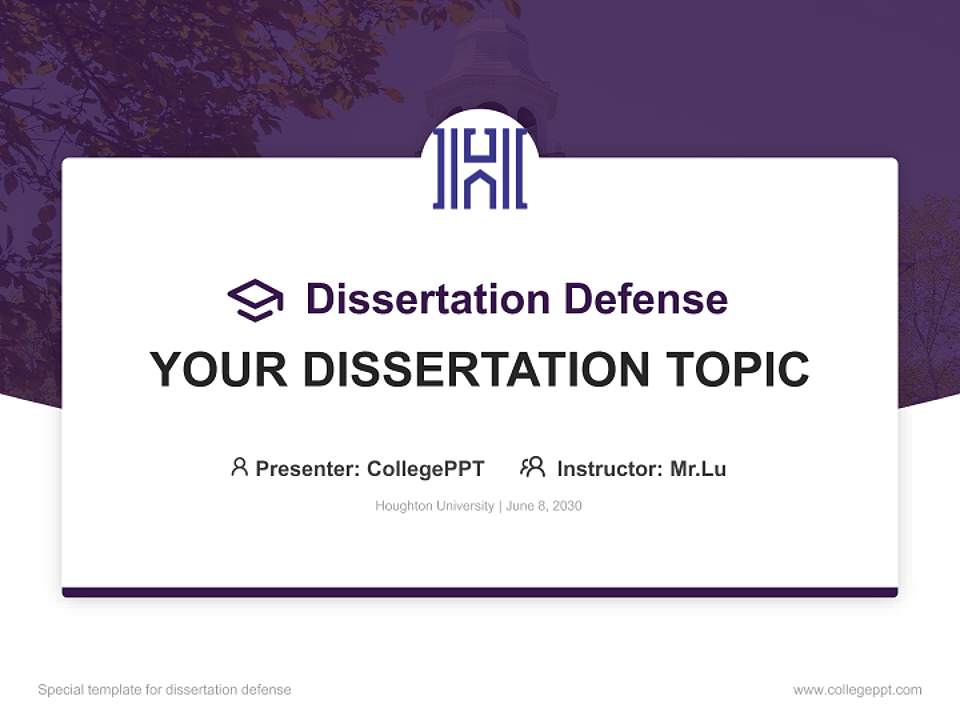 Dissertation Defense

YOUR DISSERTATION TOPIC

Presenter: CollegePPT Instructor: Mr.Lu

Houghton University | June 8, 2030

Special template for dissertation defense

www.collegeppt.com